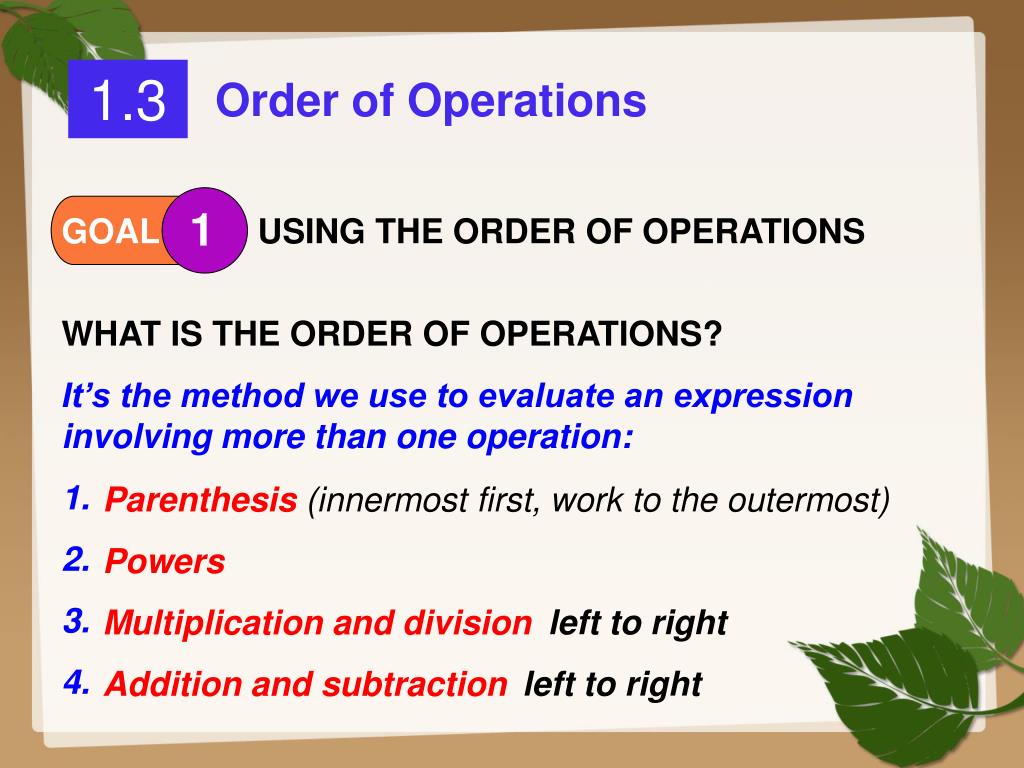 1.3 Order of Operations

GOAL 1 USING THE ORDER OF OPERATIONS

WHAT IS THE ORDER OF OPERATIONS?

It's the method we use to evaluate an expression involving more than one operation:

1. Parenthesis (innermost first, work to the outermost)

2. Powers

3. Multiplication and division left to right

4. Addition and subtraction left to right